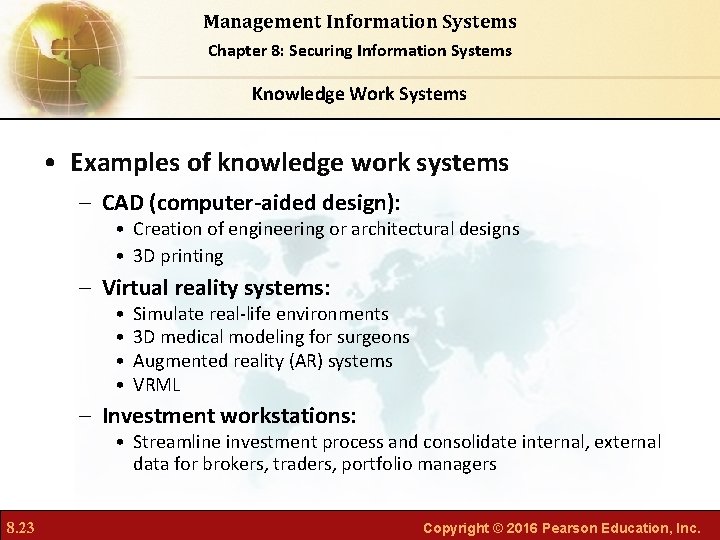 Management Information Systems
Chapter 8: Securing Information Systems

Knowledge Work Systems

• Examples of knowledge work systems

– CAD (computer-aided design):
• Creation of engineering or architectural designs
• 3D printing

– Virtual reality systems:
• Simulate real-life environments
• 3D medical modeling for surgeons
• Augmented reality (AR) systems
• VRML

– Investment workstations:
• Streamline investment process and consolidate internal, external data for brokers, traders, portfolio managers

8.23

Copyright © 2016 Pearson Education, Inc.